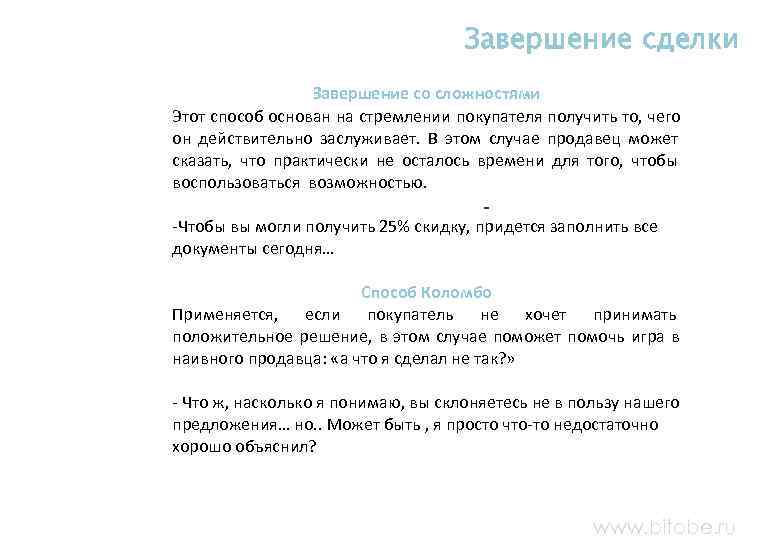 Завершение сделки

Завершение со сложностями

Этот способ основан на стремлении покупателя получить то, чего он действительно заслуживает. В этом случае продавец может сказать, что практически не осталось времени для того, чтобы воспользоваться возможностью.

-

-Чтобы вы могли получить 25% скидку, придется заполнить все документы сегодня…

Способ Коломбо

Применяется, если покупатель не хочет принимать положительное решение, в этом случае поможет помочь игра в наивного продавца: «а что я сделал не так?»

- Что ж, насколько я понимаю, вы склоняетесь не в пользу нашего предложения… но.. Может быть , я просто что-то недостаточно хорошо объяснил?

www.bitobe.ru